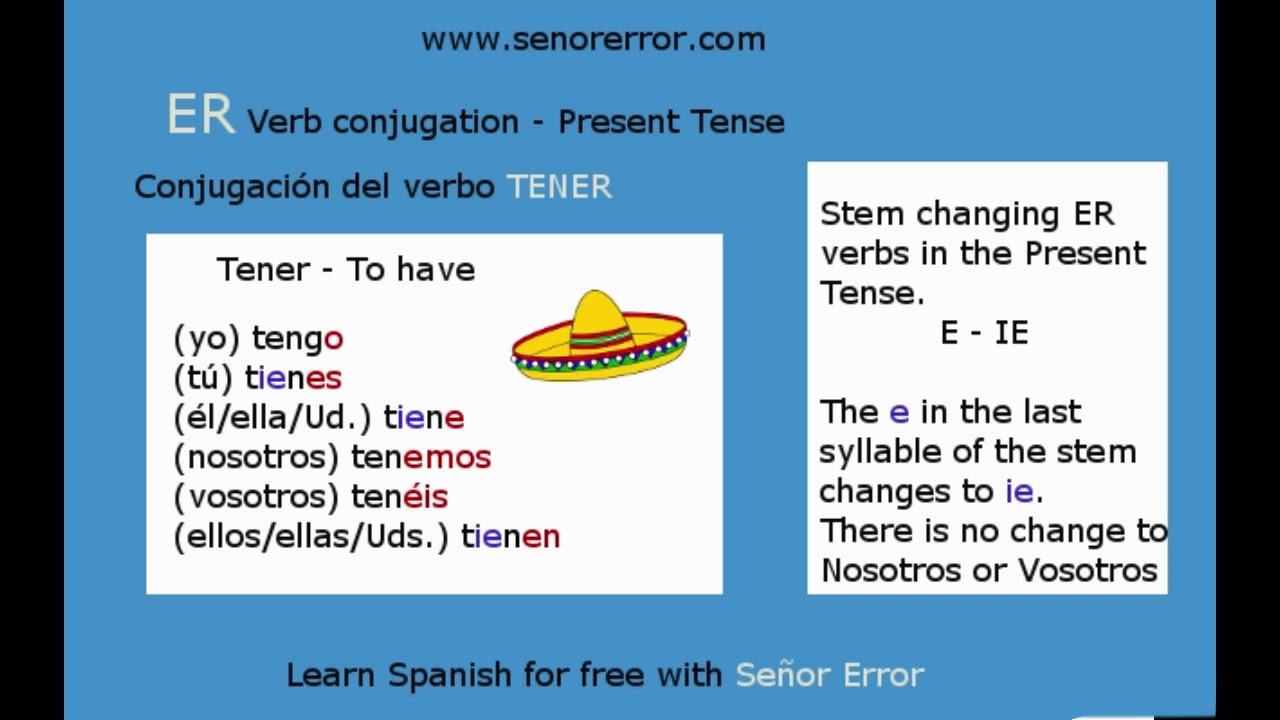 www.senorerror.com

ER Verb conjugation - Present Tense

Conjugación del verbo TENER

Tener - To have

(yo) tengo
(tú) tienes
(él/ella/Ud.) tiene
(nosotros) tenemos
(vosotros) tenéis
(ellos/ellas/Uds.) tienen

Stem changing ER verbs in the Present Tense.
E - IE

The e in the last syllable of the stem changes to ie.
There is no change to Nosotros or Vosotros

Learn Spanish for free with Señor Error